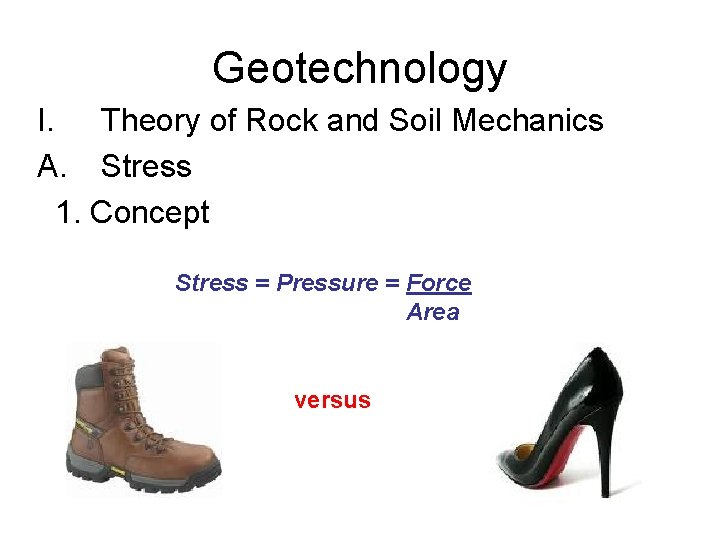 Geotechnology

I. Theory of Rock and Soil Mechanics

A. Stress

1. Concept

Stress = Pressure = $\frac{Force}{Area}$

versus